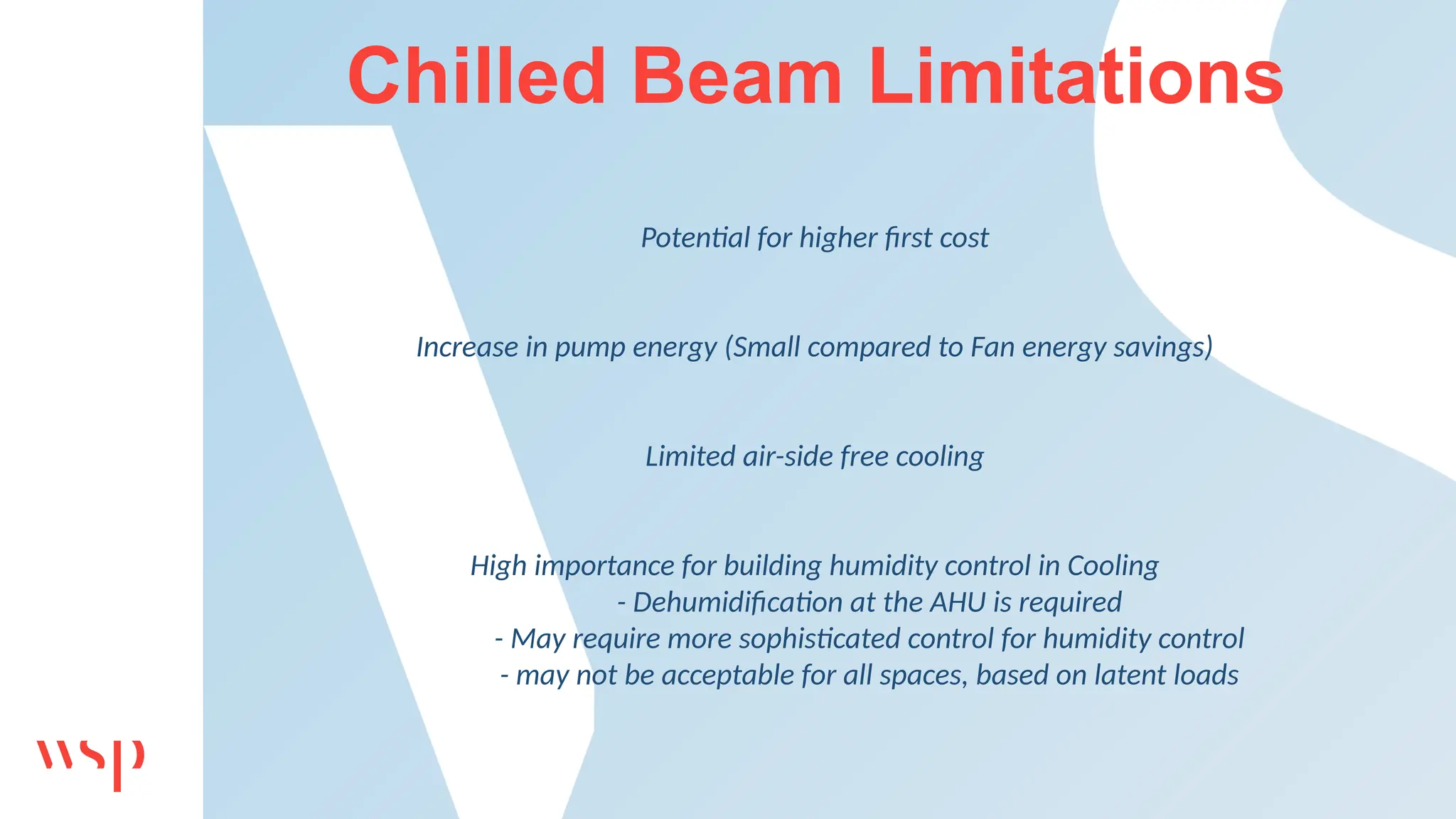 Chilled Beam Limitations

Potential for higher first cost

Increase in pump energy (Small compared to Fan energy savings)

Limited air-side free cooling

High importance for building humidity control in Cooling
- Dehumidification at the AHU is required
- May require more sophisticated control for humidity control
- may not be acceptable for all spaces, based on latent loads

wsp